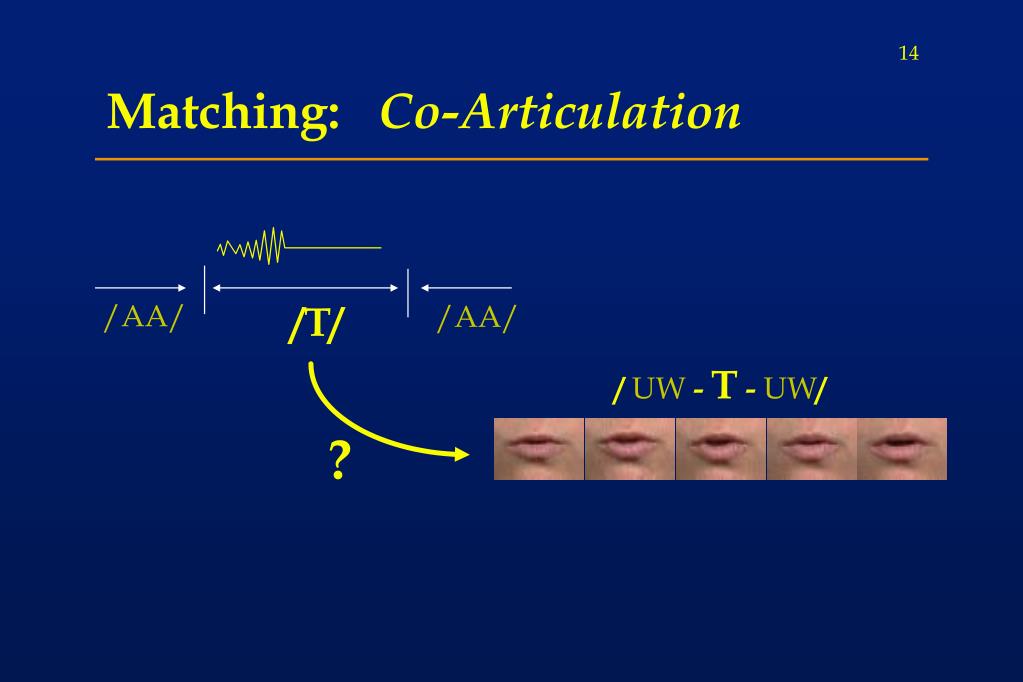 14

Matching: Co-Articulation

/AA/

/T/

/AA/

/UW - T - UW/

?